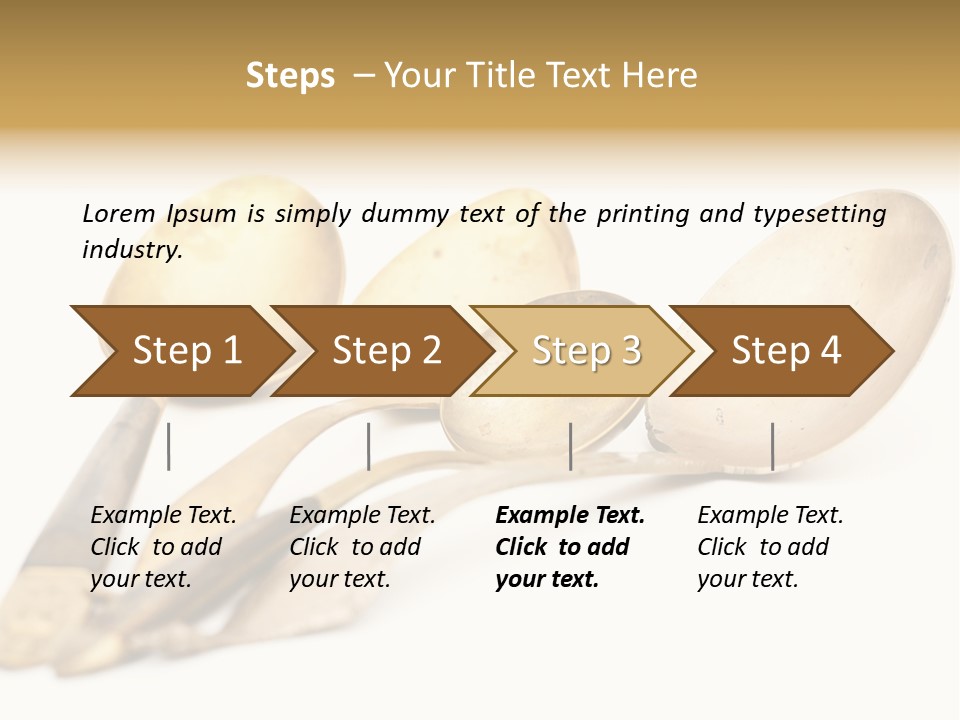 Steps – Your Title Text Here

Lorem Ipsum is simply dummy text of the printing and typesetting industry.

Step 1

Step 2

Step 3

Step 4

Example Text. Click to add your text.

Example Text. Click to add your text.

Example Text. Click to add your text.

Example Text. Click to add your text.